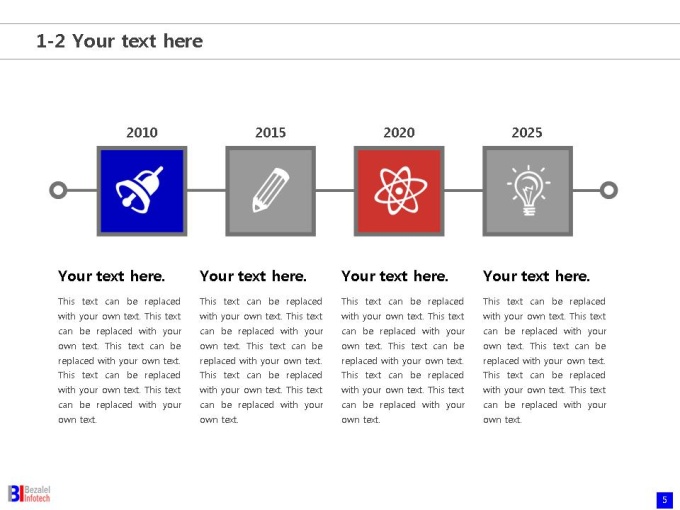 1-2 Your text here

2010

2015

2020

2025

Your text here.

This text can be replaced with your own text. This text can be replaced with your own text. This text can be replaced with your own text. This text can be replaced with your own text. This text can be replaced with your own text.

Your text here.

This text can be replaced with your own text. This text can be replaced with your own text. This text can be replaced with your own text. This text can be replaced with your own text. This text can be replaced with your own text.

Your text here.

This text can be replaced with your own text. This text can be replaced with your own text. This text can be replaced with your own text. This text can be replaced with your own text. This text can be replaced with your own text.

Your text here.

This text can be replaced with your own text. This text can be replaced with your own text. This text can be replaced with your own text. This text can be replaced with your own text. This text can be replaced with your own text.

BI Bezalel Infotech

5